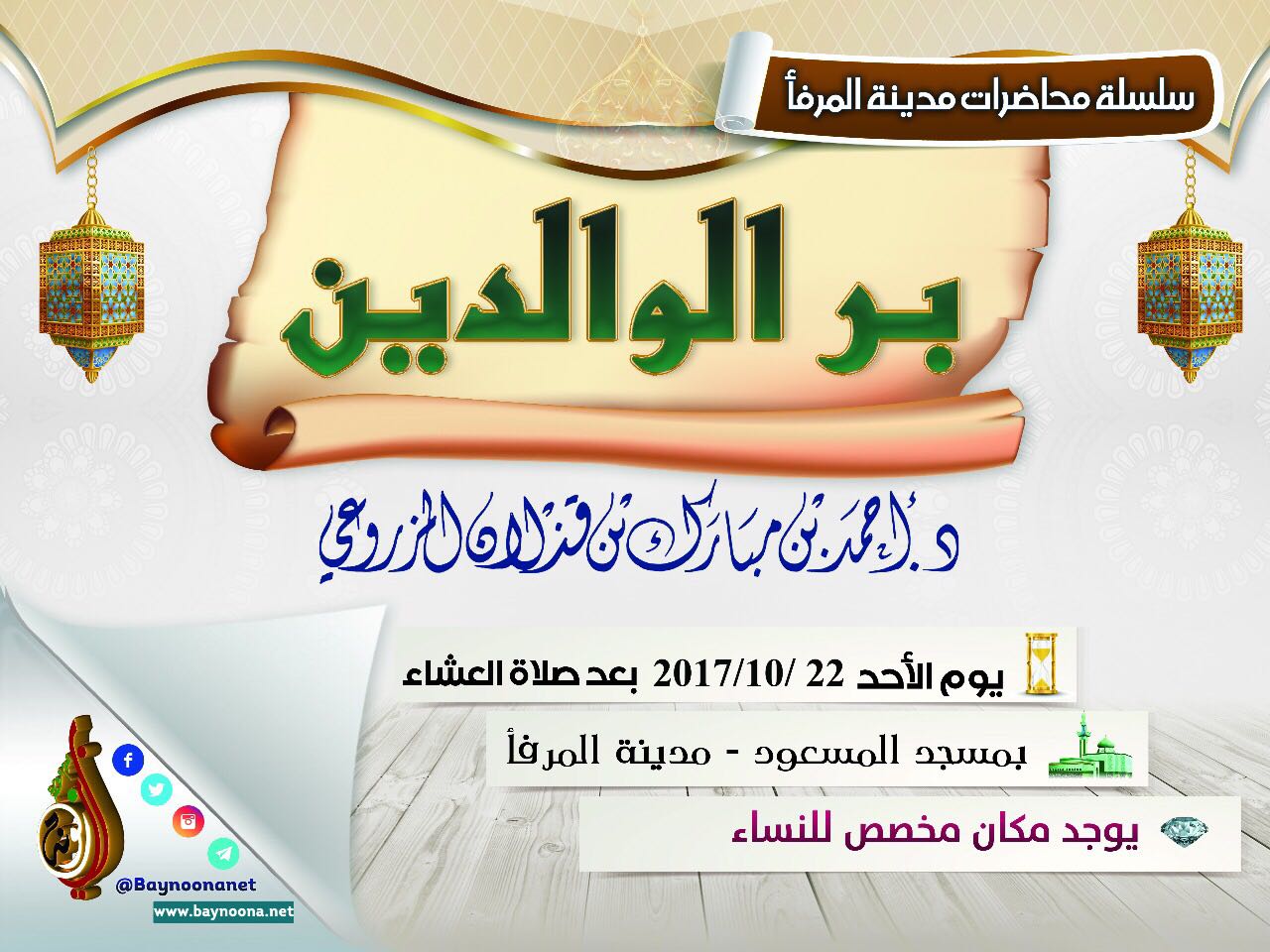 سلسلة محاضرات مدينة المرفأ

بر الوالدين

د. أحمد بن مبارك بن قذلان المزروعي

يوم الأحد 22 /2017/10 بعد صلاة العشاء

بمسجد المسعود - مدينة المرفأ

يوجد مكان مخصص للنساء

@Baynoonanet
www.baynoona.net